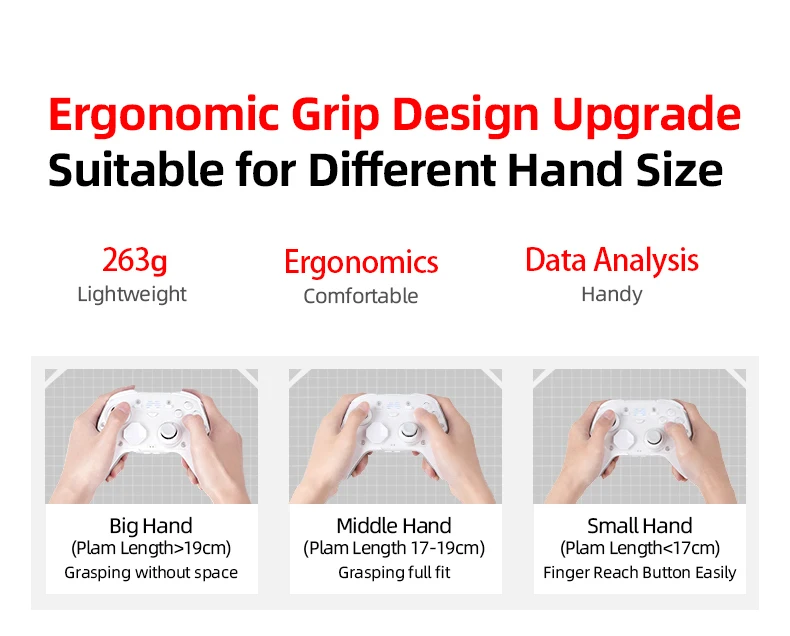 Ergonomic Grip Design Upgrade
Suitable for Different Hand Size

263g
Lightweight

Ergonomics
Comfortable

Data Analysis
Handy

Big Hand
(Plam Length>19cm)
Grasping without space

Middle Hand
(Plam Length 17-19cm)
Grasping full fit

Small Hand
(Plam Length<17cm)
Finger Reach Button Easily